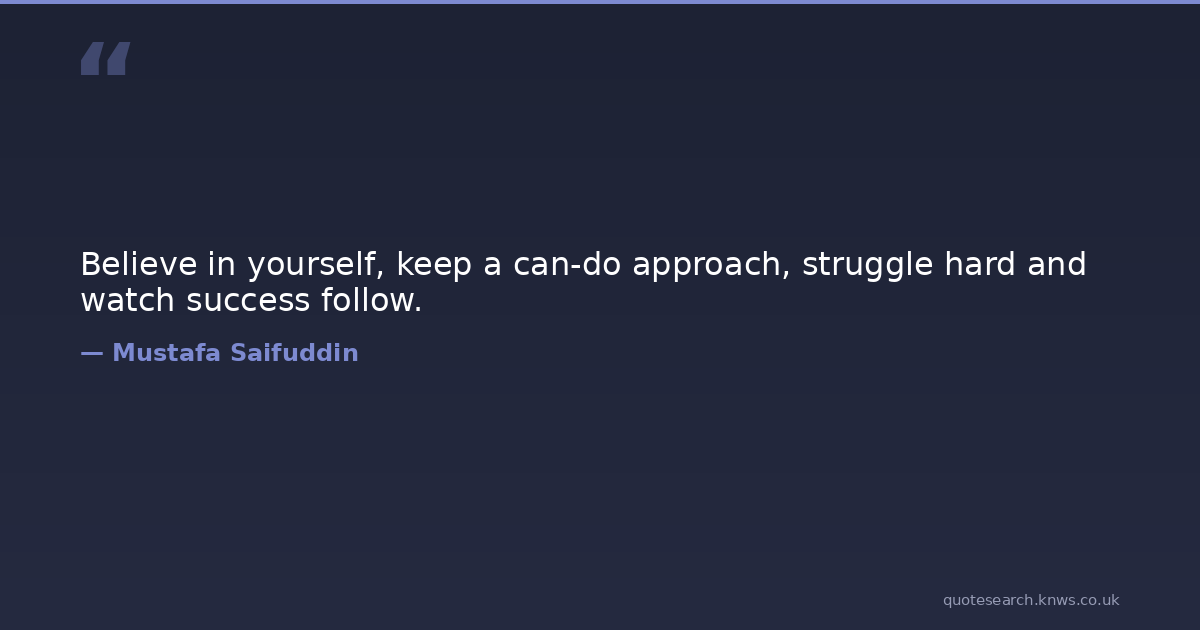 “

Believe in yourself, keep a can-do approach, struggle hard and watch success follow.

— Mustafa Saifuddin

quotesearch.knws.co.uk